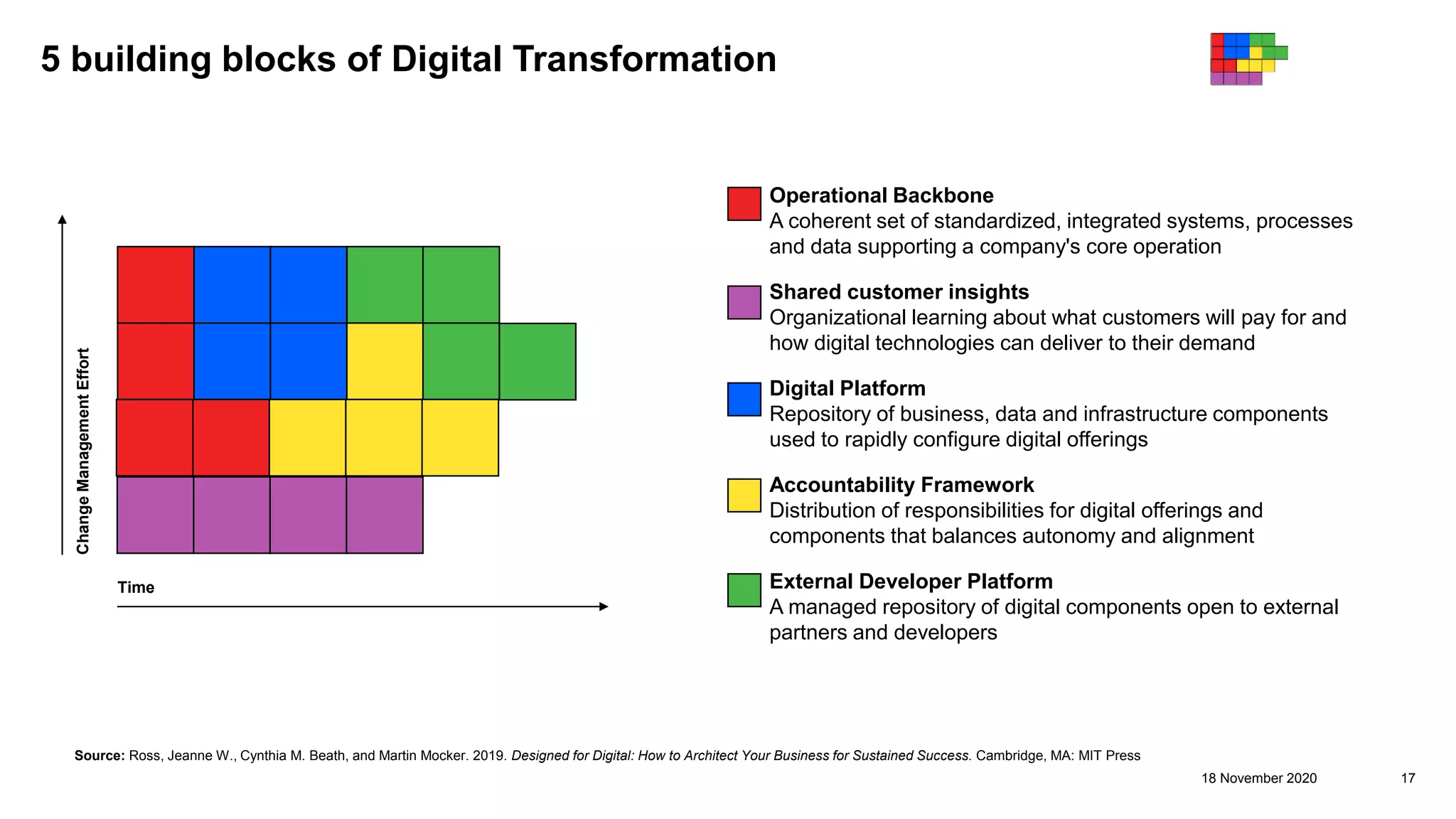 5 building blocks of Digital Transformation

Change Management Effort

Time

Operational Backbone
A coherent set of standardized, integrated systems, processes and data supporting a company's core operation

Shared customer insights
Organizational learning about what customers will pay for and how digital technologies can deliver to their demand

Digital Platform
Repository of business, data and infrastructure components used to rapidly configure digital offerings

Accountability Framework
Distribution of responsibilities for digital offerings and components that balances autonomy and alignment

External Developer Platform
A managed repository of digital components open to external partners and developers

Source: Ross, Jeanne W., Cynthia M. Beath, and Martin Mocker. 2019. Designed for Digital: How to Architect Your Business for Sustained Success. Cambridge, MA: MIT Press

18 November 2020

17